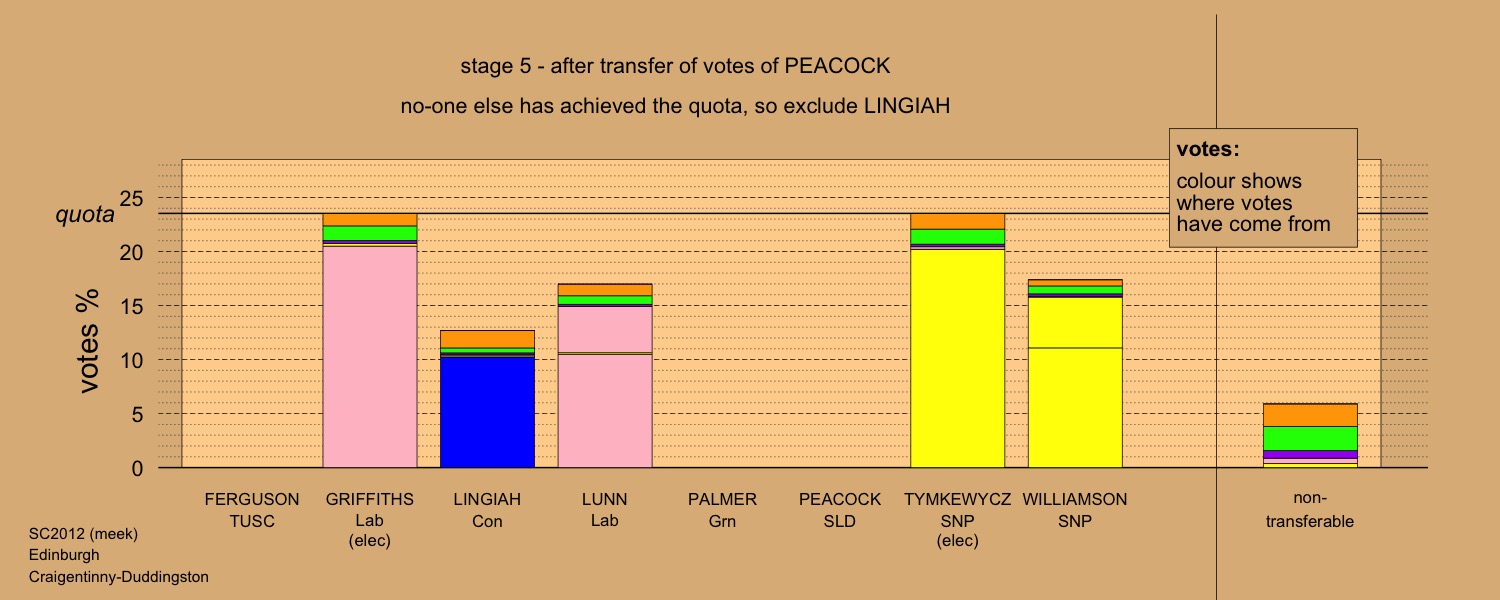 stage 5 - after transfer of votes of PEACOCK

no-one else has achieved the quota, so exclude LINGIAH

votes:
colour shows where votes have come from

quota

votes %

25
20
15
10
5
0

FERGUSON TUSC

GRIFFITHS Lab (elec)

LINGIAH Con

LUNN Lab

PALMER Grn

PEACOCK SLD

TYMKEWYCZ SNP (elec)

WILLIAMSON SNP

non-transferable

SC2012 (meek)
Edinburgh
Craigentinny-Duddingston